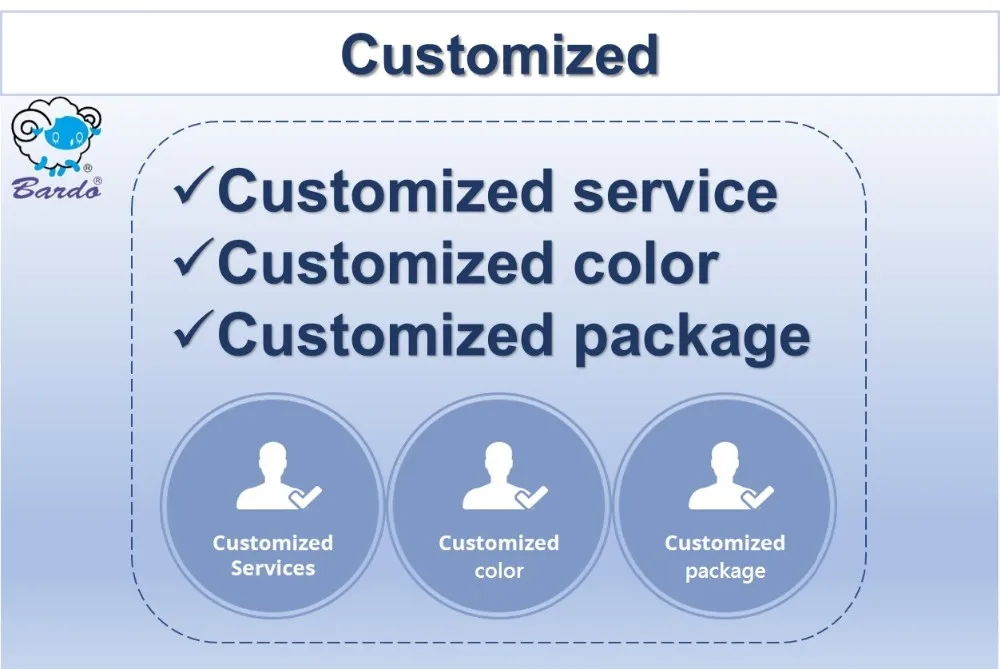 Customized

Bardo®

✓Customized service
✓Customized color
✓Customized package

Customized Services

Customized color

Customized package